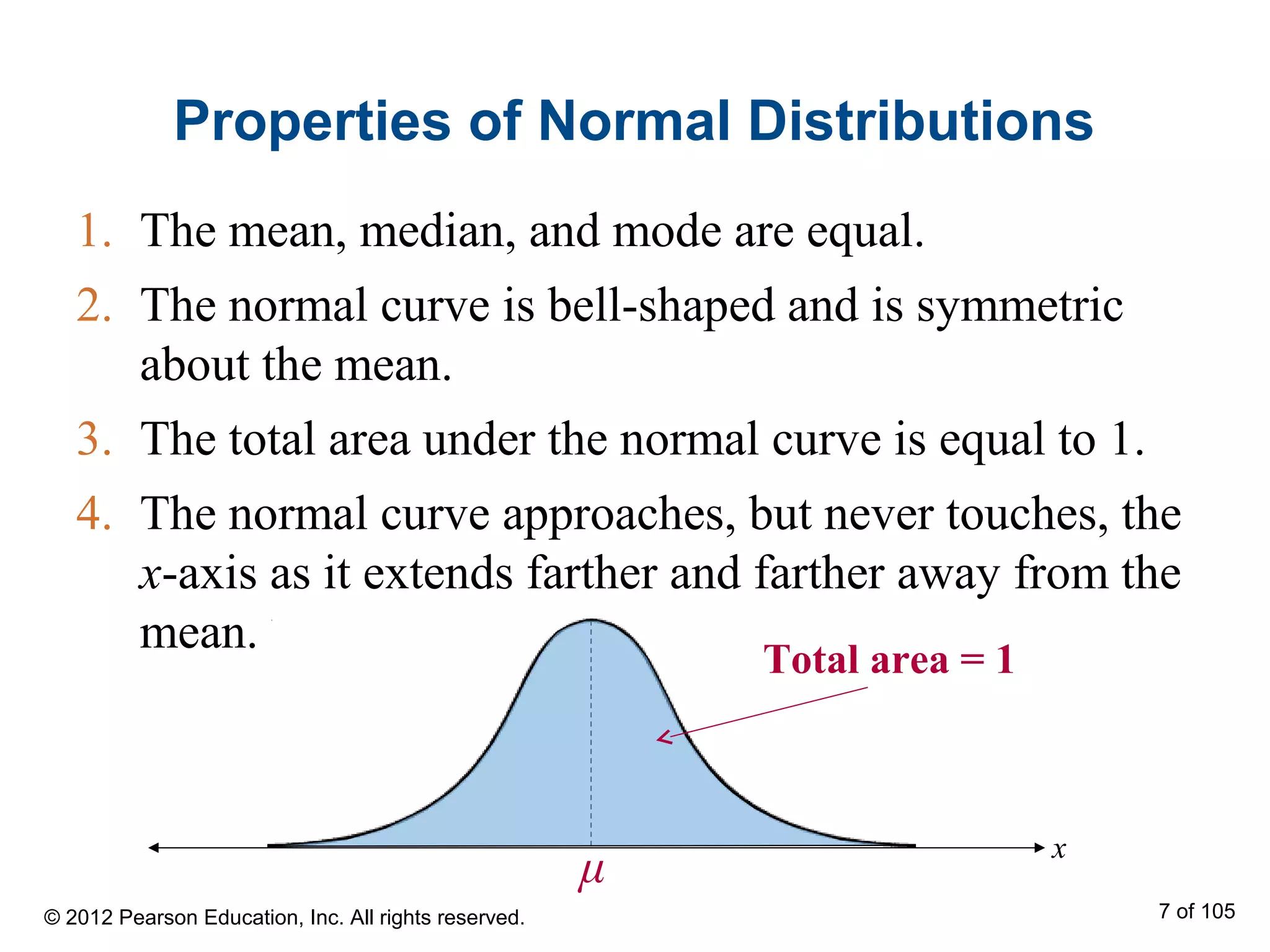 Properties of Normal Distributions

1. The mean, median, and mode are equal.
2. The normal curve is bell-shaped and is symmetric about the mean.
3. The total area under the normal curve is equal to 1.
4. The normal curve approaches, but never touches, the $x$-axis as it extends farther and farther away from the mean.

Total area = 1

$x$

$\mu$

© 2012 Pearson Education, Inc. All rights reserved.

7 of 105